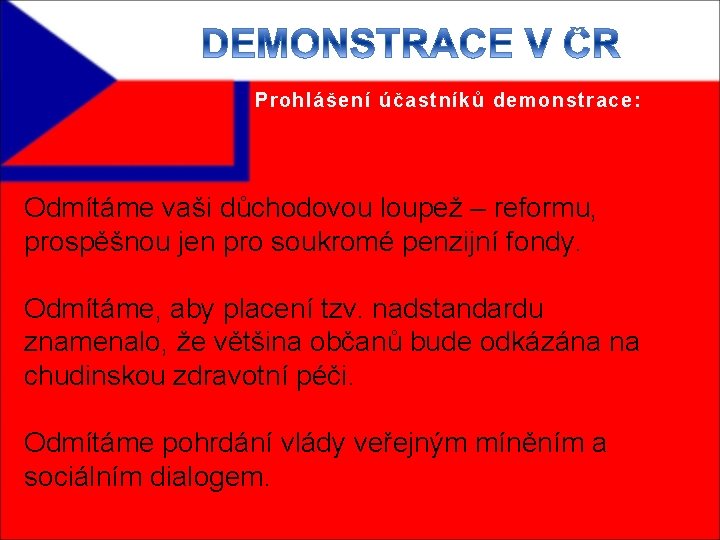 DEMONSTRACE V ČR

Prohlášení účastníků demonstrace:

Odmítáme vaši důchodovou loupež – reformu, prospěšnou jen pro soukromé penzijní fondy.

Odmítáme, aby placení tzv. nadstandardu znamenalo, že většina občanů bude odkázána na chudinskou zdravotní péči.

Odmítáme pohrdání vlády veřejným míněním a sociálním dialogem.